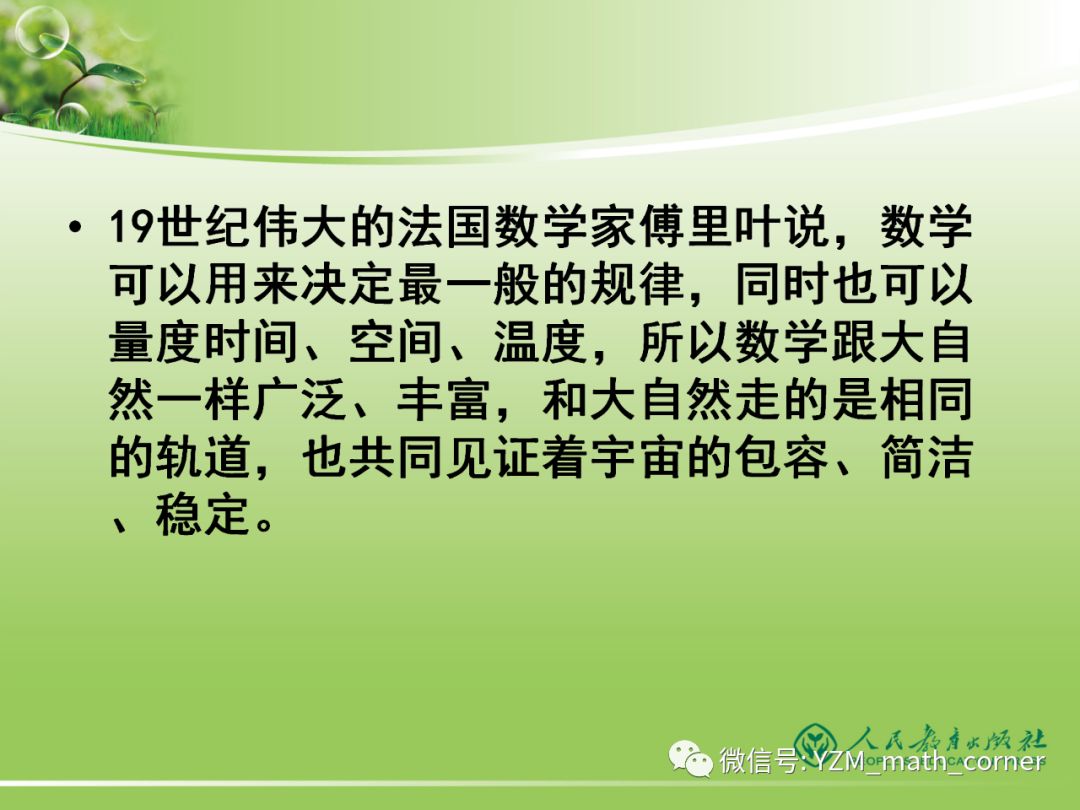 • 19世纪伟大的法国数学家傅里叶说，数学可以用来决定最一般的规律，同时也可以量度时间、空间、温度，所以数学跟大自然一样广泛、丰富，和大自然走的是相同的轨道，也共同见证着宇宙的包容、简洁、稳定。

人民教育出版社

微信号: YZM_math_corner